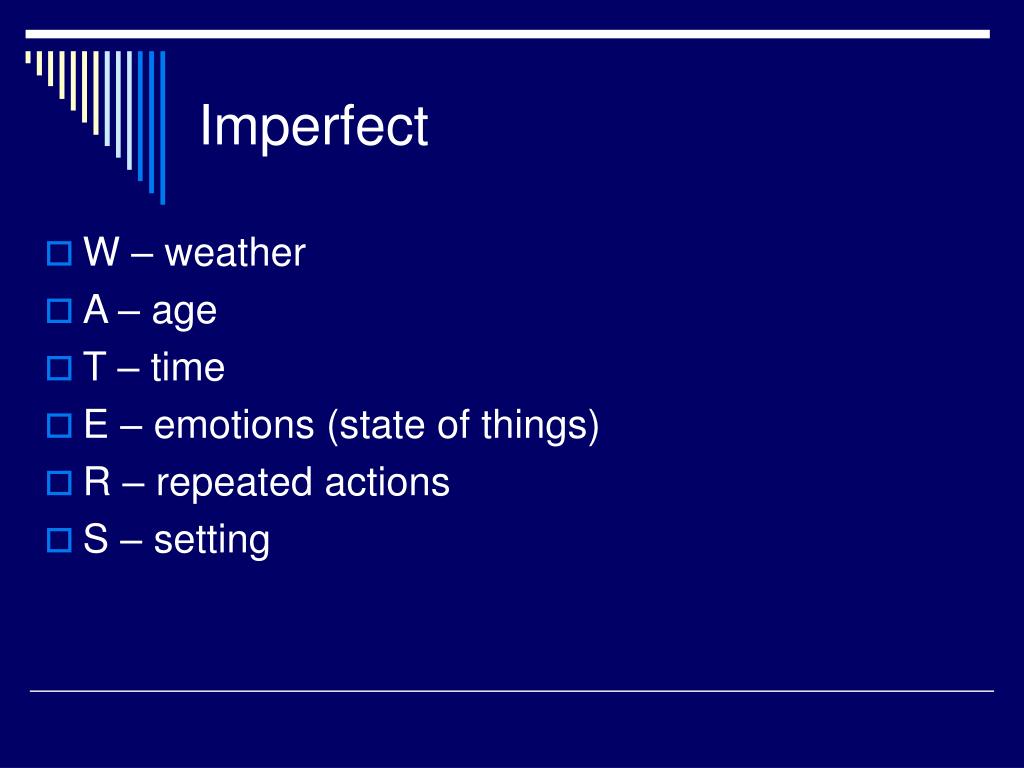 Imperfect

W – weather
A – age
T – time
E – emotions (state of things)
R – repeated actions
S – setting